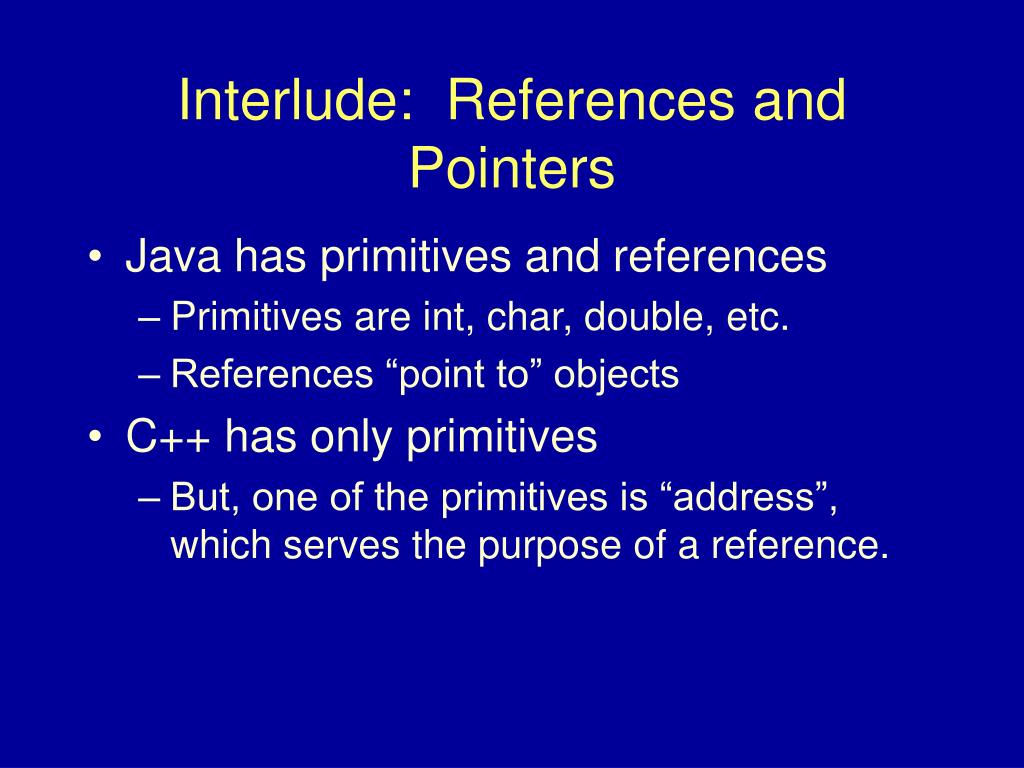 Interlude: References and Pointers

• Java has primitives and references
– Primitives are int, char, double, etc.
– References “point to” objects
• C++ has only primitives
– But, one of the primitives is “address”, which serves the purpose of a reference.